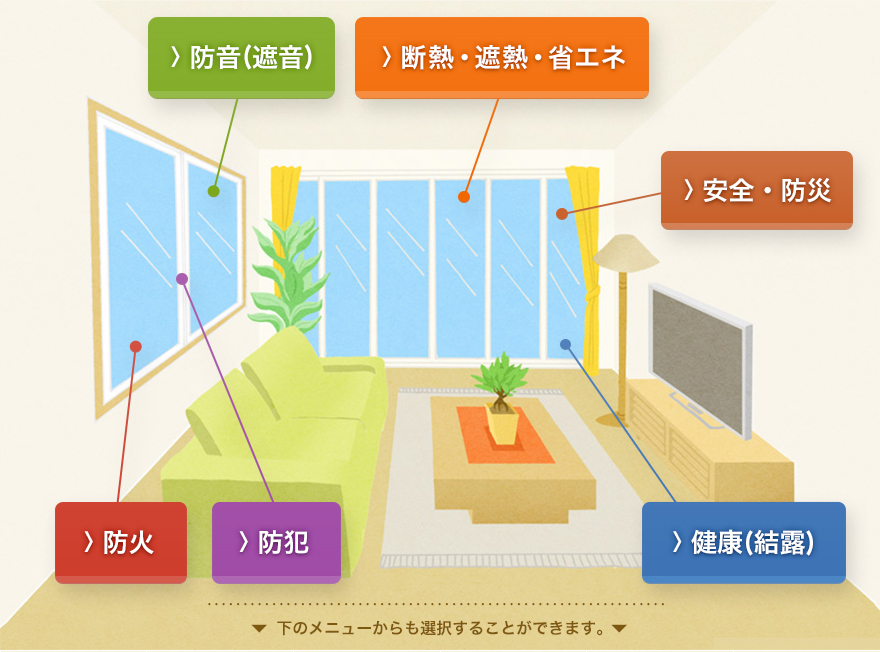 〉防音(遮音)

〉断熱・遮熱・省エネ

〉安全・防災

〉防火

〉防犯

〉健康(結露)

▼ 下のメニューからも選択することができます。▼